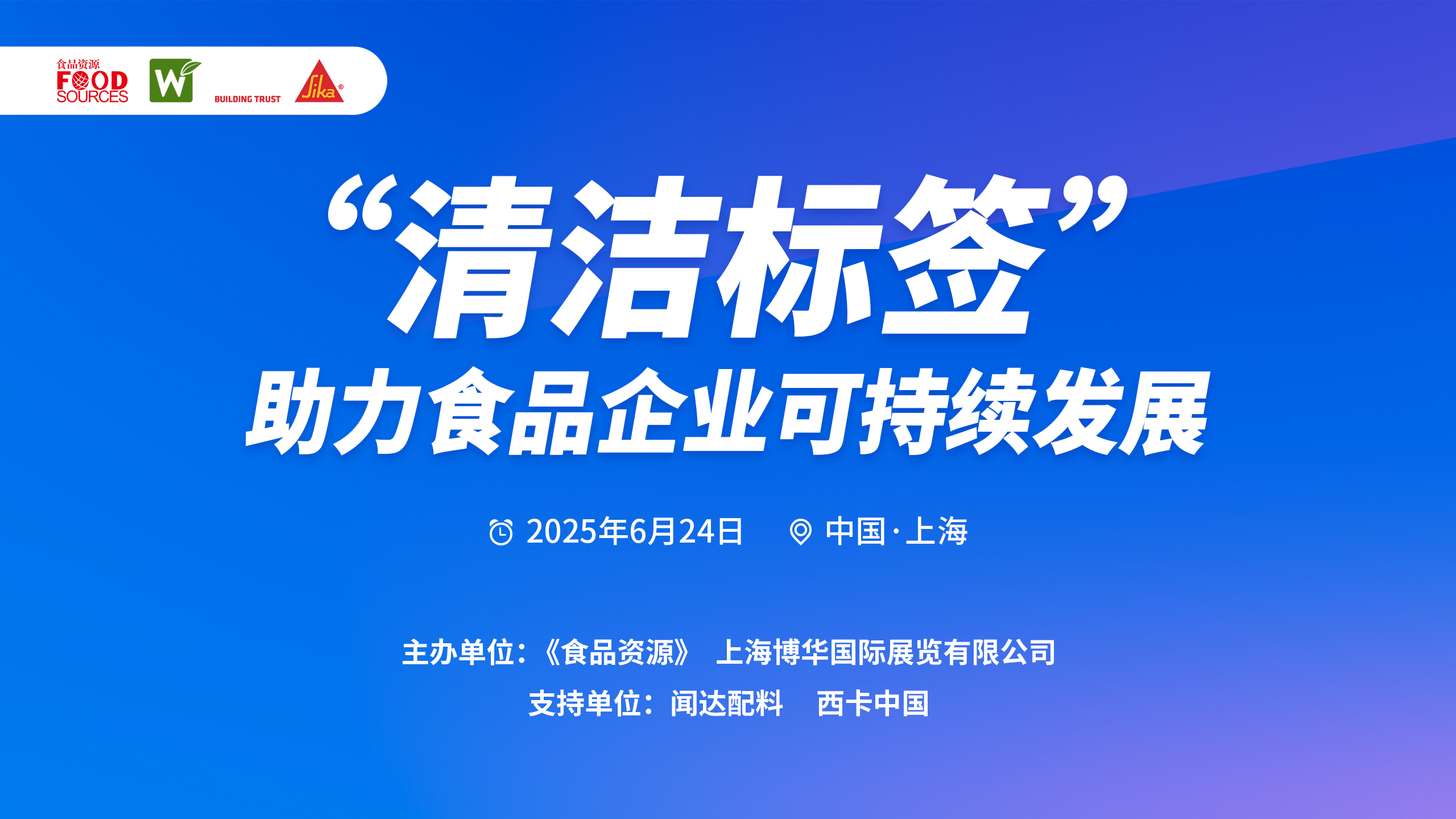 食品资源
FOOD SOURCES
W
BUILDING TRUST
Sika®

“清洁标签”
助力食品企业可持续发展

2025年6月24日　中国·上海

主办单位：《食品资源》 上海博华国际展览有限公司
支持单位：闻达配料 西卡中国